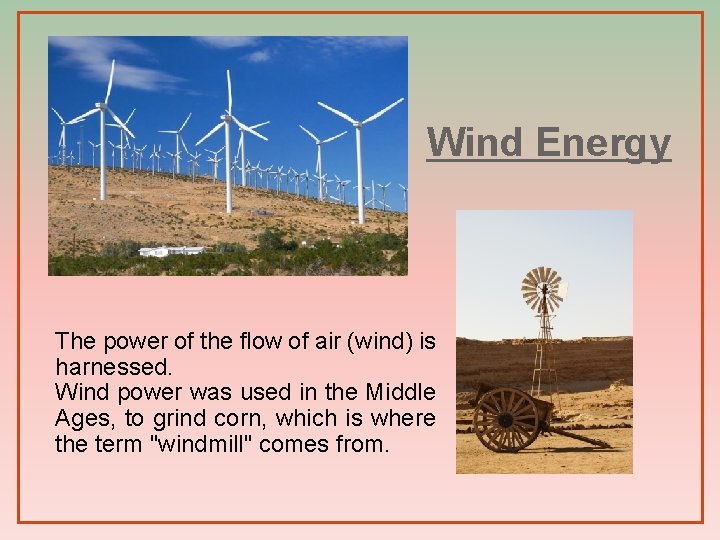 Wind Energy

The power of the flow of air (wind) is harnessed.
Wind power was used in the Middle Ages, to grind corn, which is where the term "windmill" comes from.